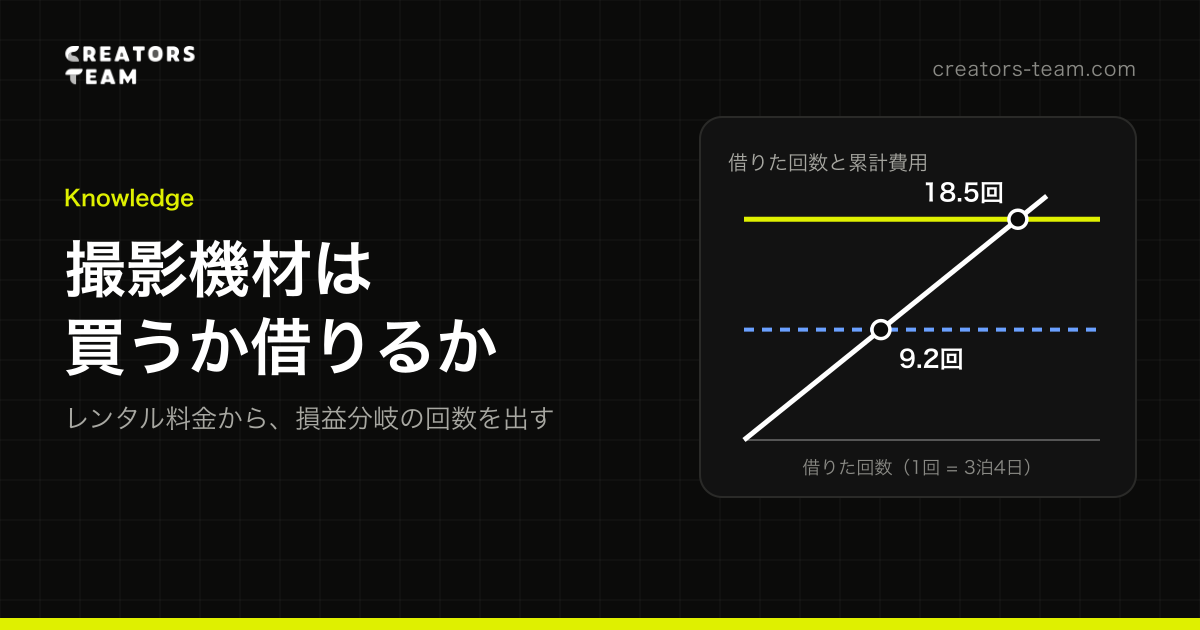 CREATORS
TEAM

creators-team.com

Knowledge

撮影機材は
買うか借りるか

レンタル料金から、損益分岐の回数を出す

借りた回数と累計費用

18.5回

9.2回

借りた回数（1回 = 3泊4日）